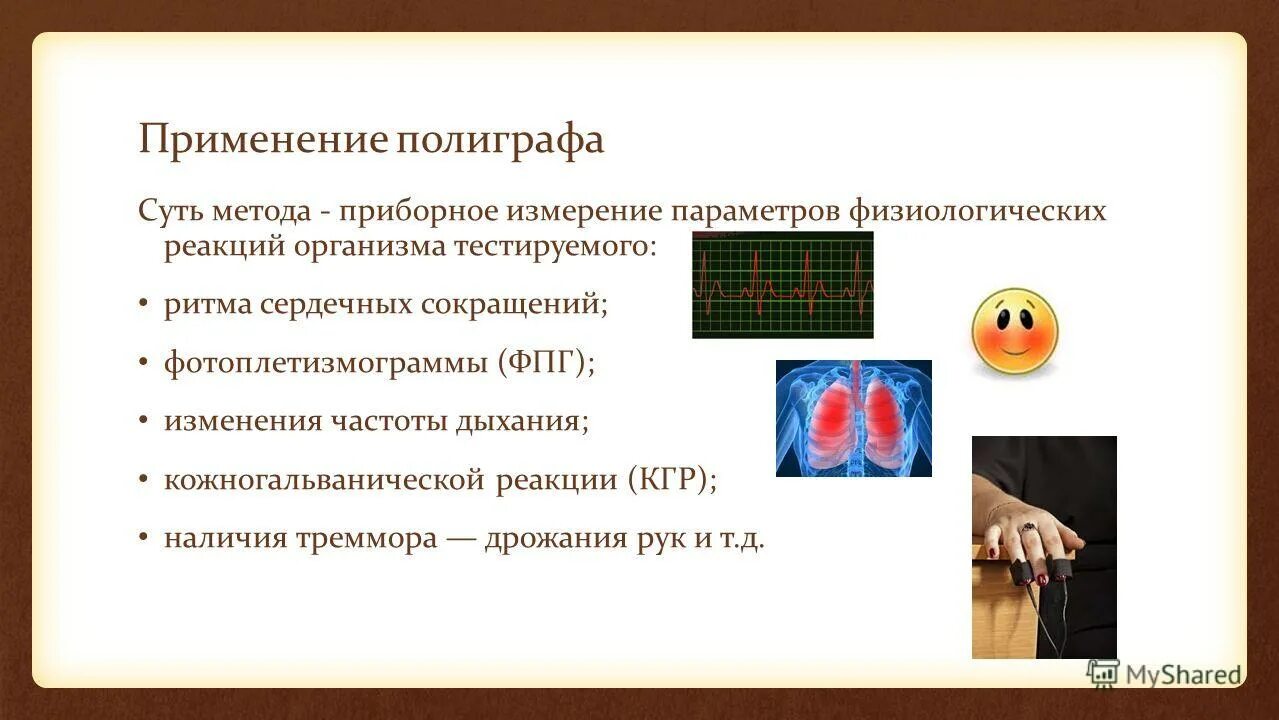 Применение полиграфа

Суть метода - приборное измерение параметров физиологических реакций организма тестируемого:

• ритма сердечных сокращений;

• фотоплетизмограммы (ФПГ);

• изменения частоты дыхания;

• кожногальванической реакции (КГР);

• наличия треммора — дрожания рук и т.д.

MyShared